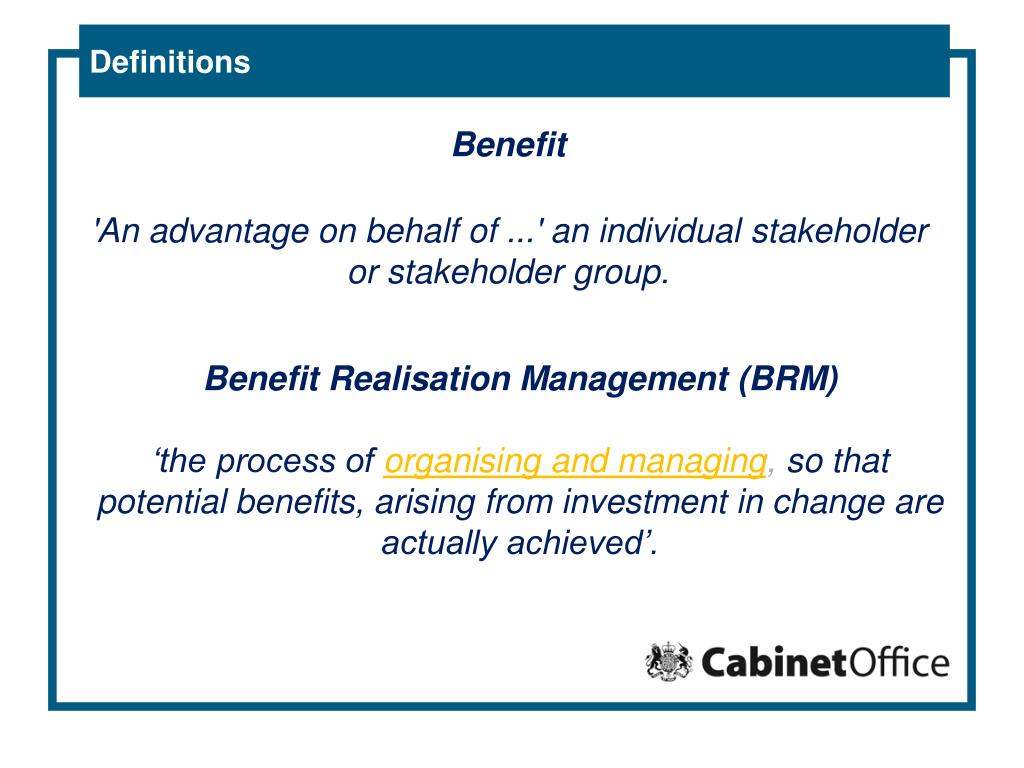 Definitions

Benefit

'An advantage on behalf of ...' an individual stakeholder or stakeholder group.

Benefit Realisation Management (BRM)

‘the process of organising and managing, so that potential benefits, arising from investment in change are actually achieved’.

CabinetOffice